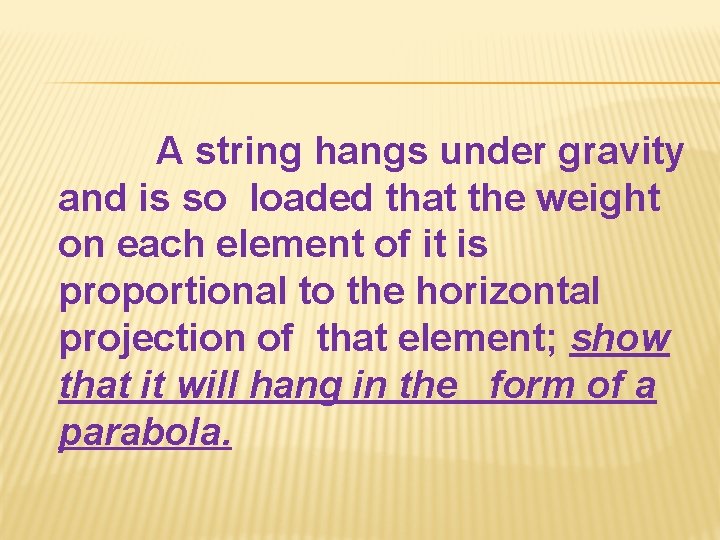 A string hangs under gravity and is so loaded that the weight on each element of it is proportional to the horizontal projection of that element; show that it will hang in the form of a parabola.